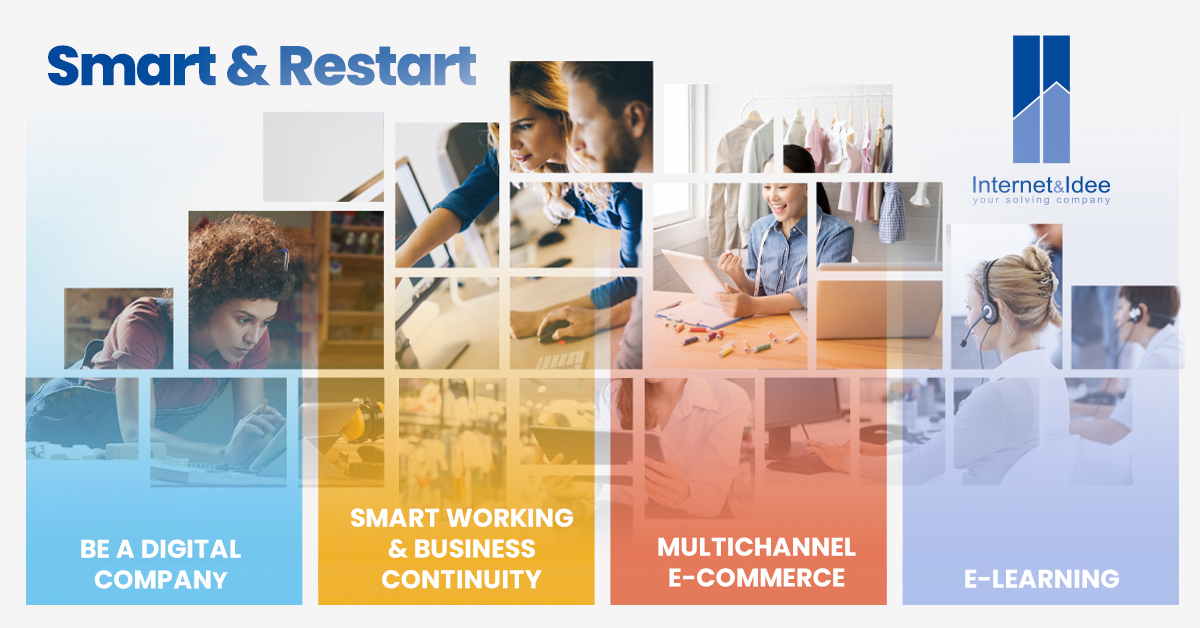 Smart & Restart

Internet&Idee
your solving company

BE A DIGITAL COMPANY

SMART WORKING & BUSINESS CONTINUITY

MULTICHANNEL E-COMMERCE

E-LEARNING